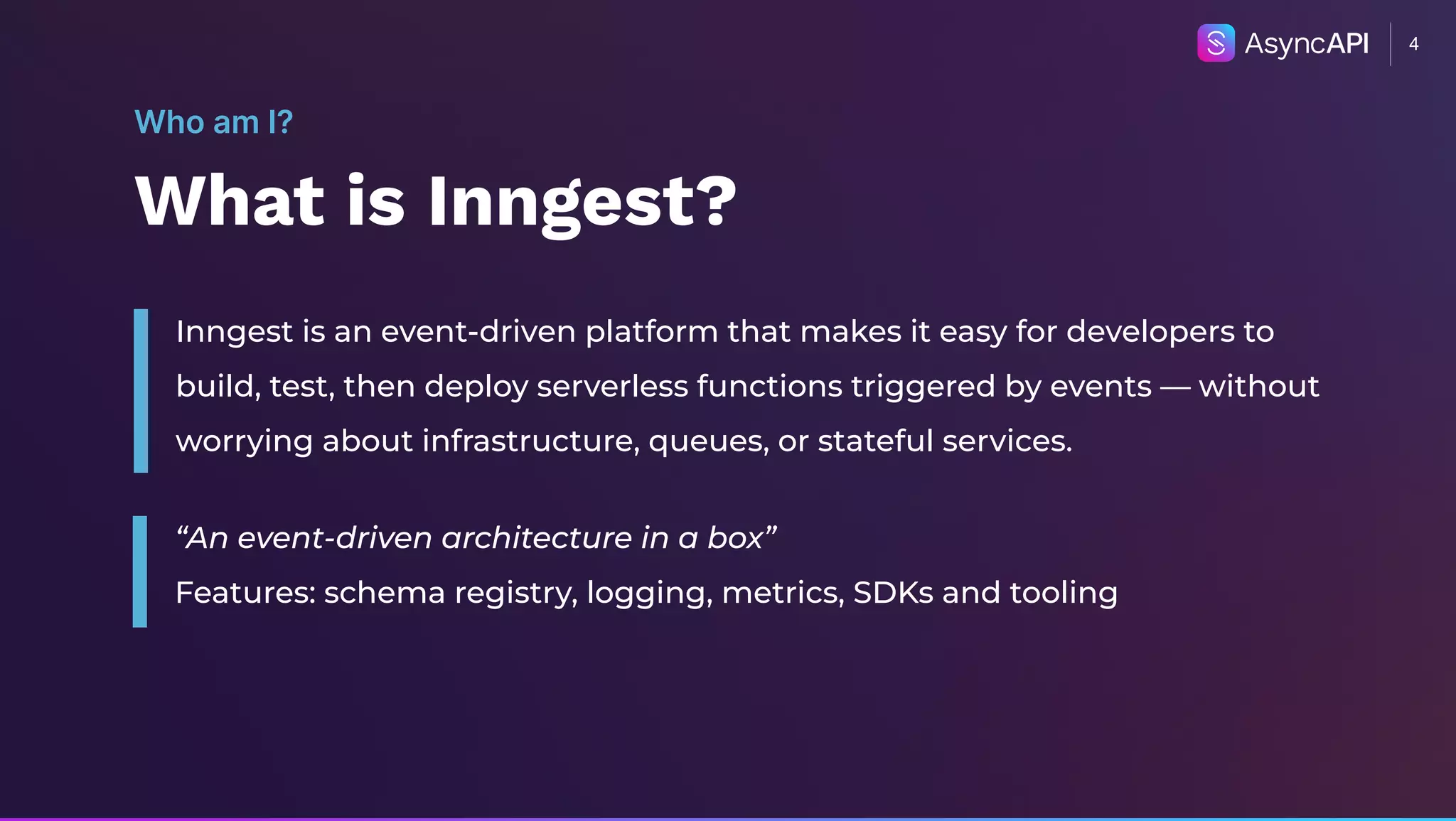 AsyncAPI 4

Who am I?

What is Inngest?

Inngest is an event-driven platform that makes it easy for developers to build, test, then deploy serverless functions triggered by events — without worrying about infrastructure, queues, or stateful services.

“An event-driven architecture in a box”

Features: schema registry, logging, metrics, SDKs and tooling